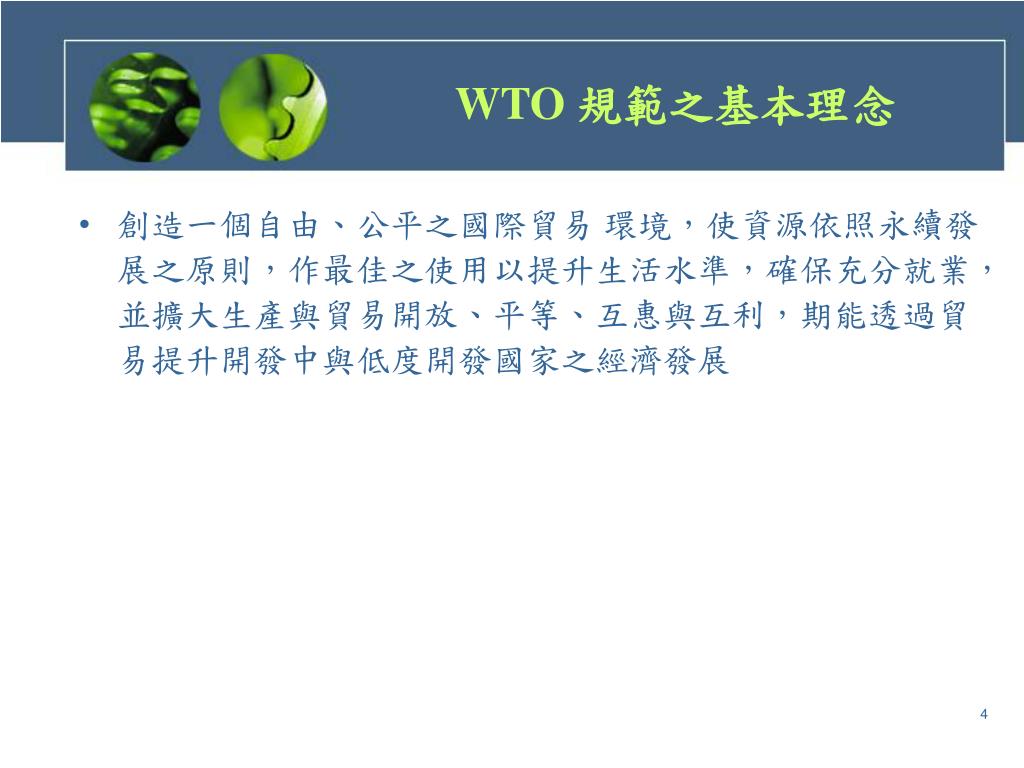 WTO 規範之基本理念

• 創造一個自由、公平之國際貿易 環境，使資源依照永續發展之原則，作最佳之使用以提升生活水準，確保充分就業，並擴大生產與貿易開放、平等、互惠與互利，期能透過貿易提升開發中與低度開發國家之經濟發展

4